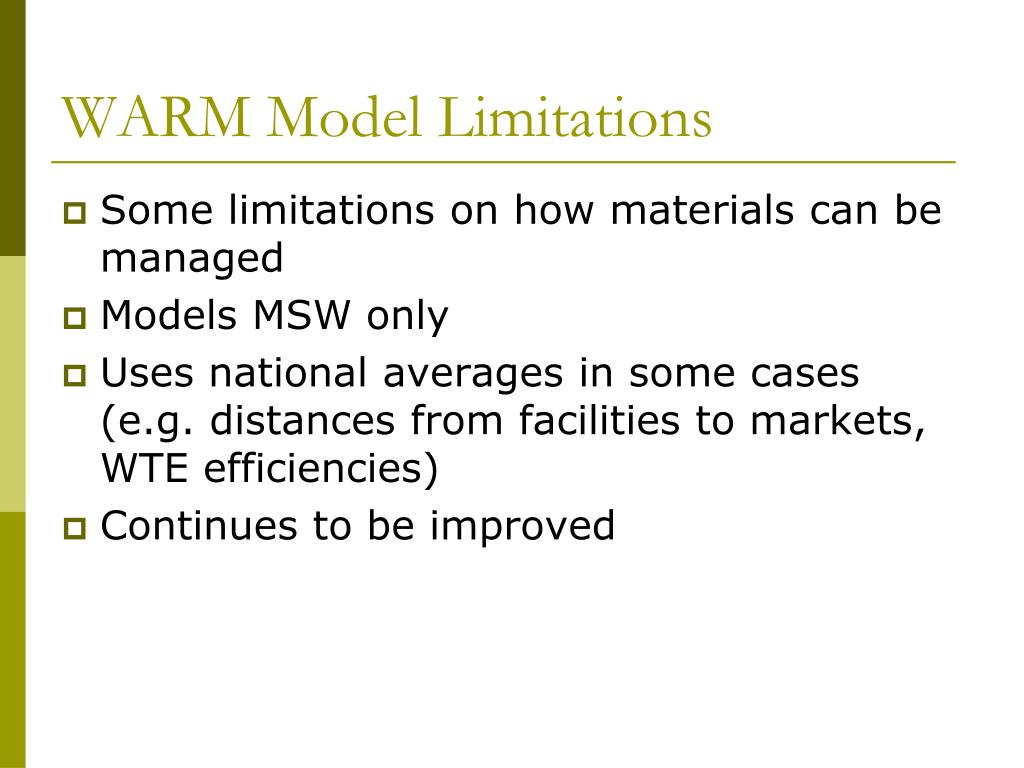 WARM Model Limitations

- Some limitations on how materials can be managed
- Models MSW only
- Uses national averages in some cases (e.g. distances from facilities to markets, WTE efficiencies)
- Continues to be improved